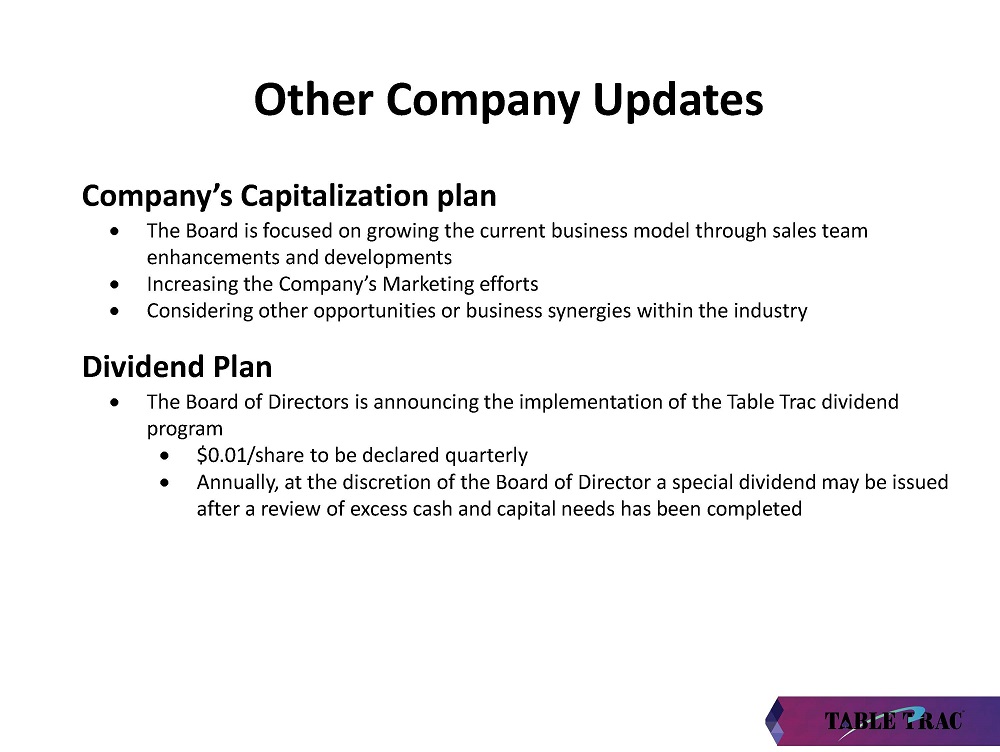 Other Company Updates

Company's Capitalization plan

• The Board is focused on growing the current business model through sales team enhancements and developments
• Increasing the Company's Marketing efforts
• Considering other opportunities or business synergies within the industry

Dividend Plan

• The Board of Directors is announcing the implementation of the Table Trac dividend program
• $0.01/share to be declared quarterly
• Annually, at the discretion of the Board of Director a special dividend may be issued after a review of excess cash and capital needs has been completed

TABLE TRAC